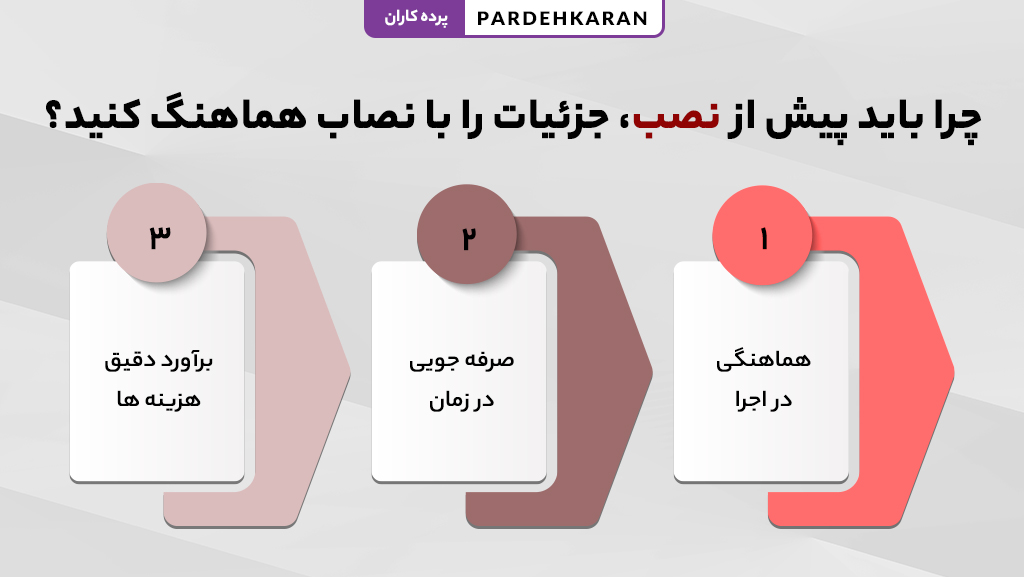 پرده کاران PARDEHKARAN

چرا باید پیش از نصب، جزئیات را با نصاب هماهنگ کنید؟

۱
هماهنگی در اجرا

۲
صرفه جویی در زمان

۳
برآورد دقیق هزینه ها